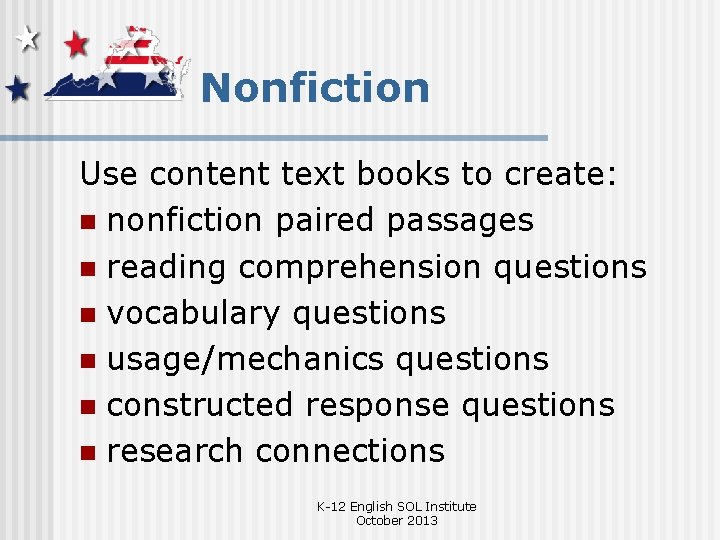 Nonfiction

Use content text books to create:

- nonfiction paired passages
- reading comprehension questions
- vocabulary questions
- usage/mechanics questions
- constructed response questions
- research connections

K-12 English SOL Institute
October 2013